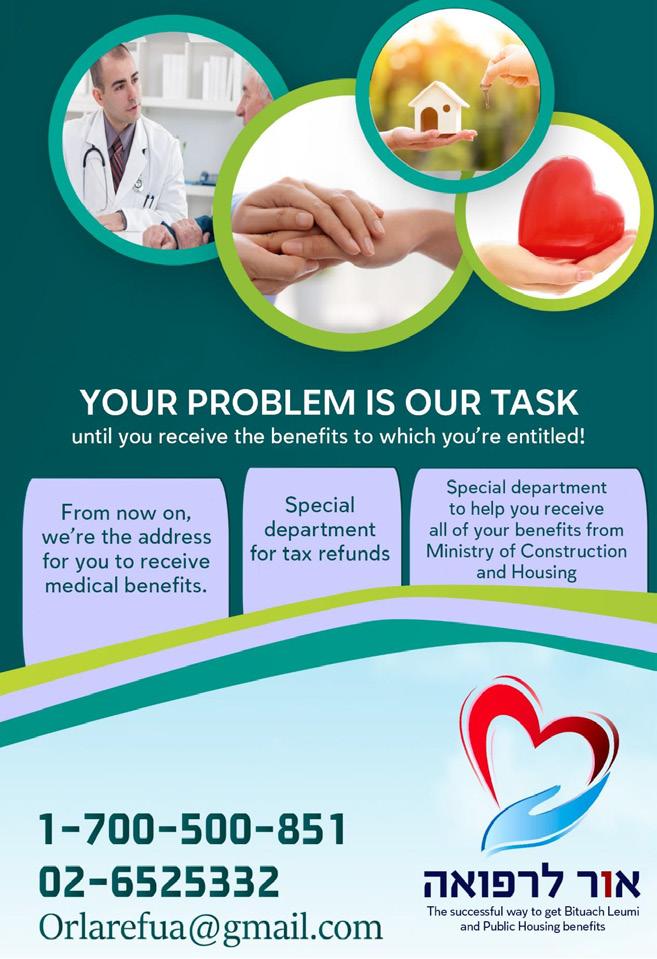 YOUR PROBLEM IS OUR TASK
until you receive the benefits to which you're entitled!

From now on, we're the address for you to receive medical benefits.

Special department for tax refunds

Special department to help you receive all of your benefits from Ministry of Construction and Housing

1-700-500-851
02-6525332
Orlarefua@gmail.com

אור לרפואה
The successful way to get Bituach Leumi and Public Housing benefits